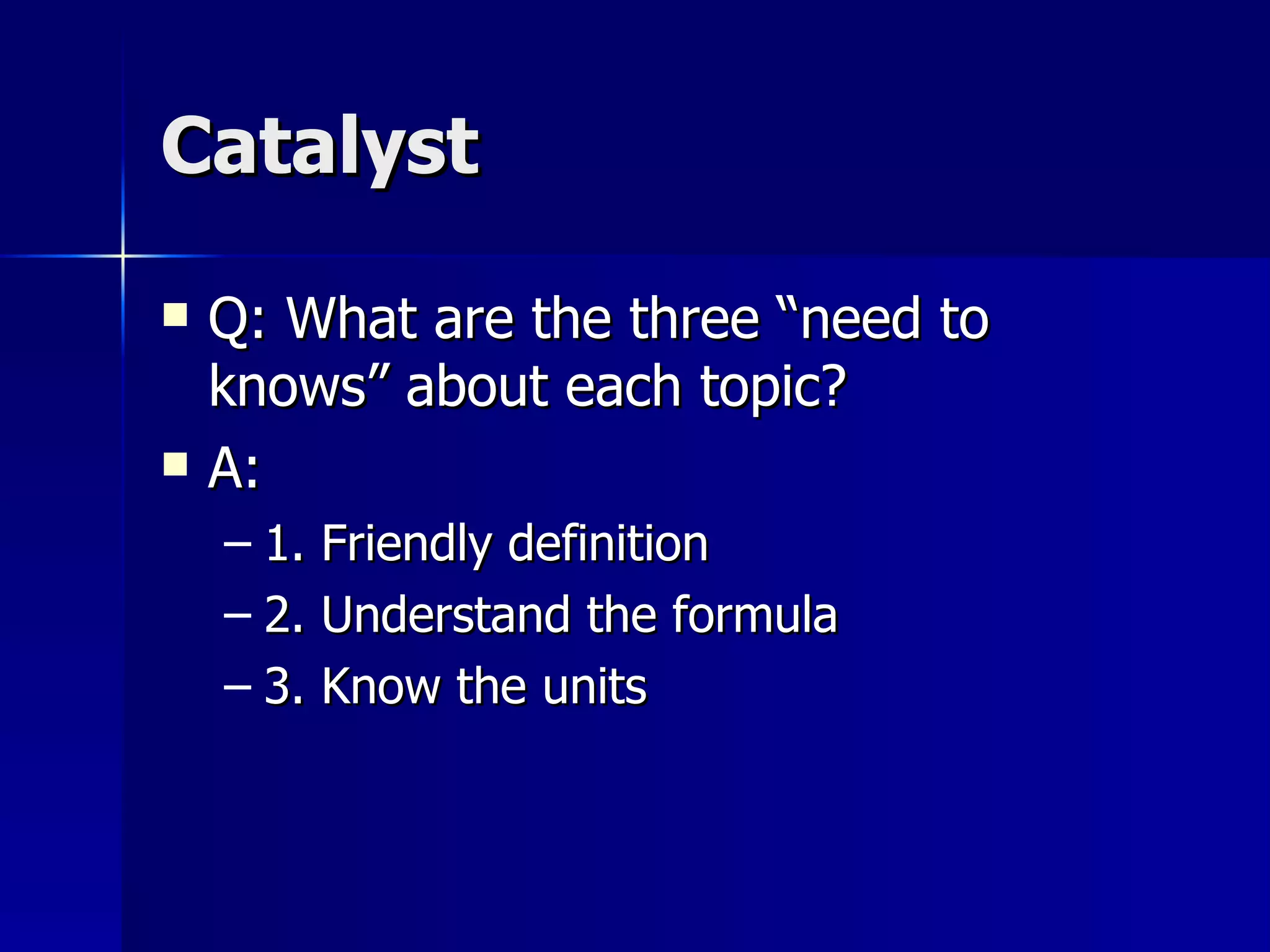 Catalyst

Q: What are the three “need to knows” about each topic?

A:

– 1. Friendly definition

– 2. Understand the formula

– 3. Know the units